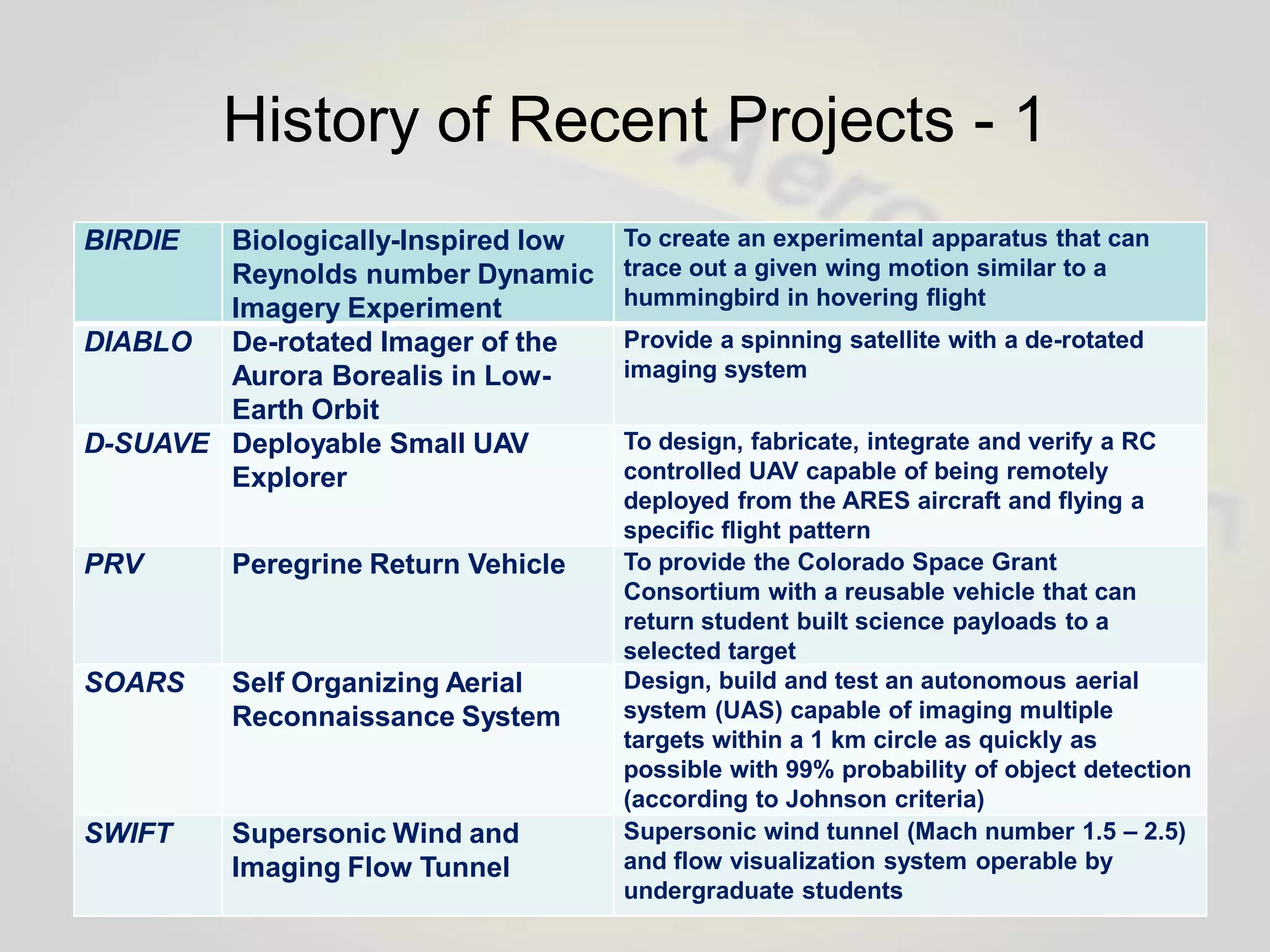 History of Recent Projects - 1

| BIRDIE | Biologically-Inspired low Reynolds number Dynamic Imagery Experiment | To create an experimental apparatus that can trace out a given wing motion similar to a hummingbird in hovering flight |
|---|---|---|
| DIABLO | De-rotated Imager of the Aurora Borealis in Low-Earth Orbit | Provide a spinning satellite with a de-rotated imaging system |
| D-SUAVE | Deployable Small UAV Explorer | To design, fabricate, integrate and verify a RC controlled UAV capable of being remotely deployed from the ARES aircraft and flying a specific flight pattern |
| PRV | Peregrine Return Vehicle | To provide the Colorado Space Grant Consortium with a reusable vehicle that can return student built science payloads to a selected target |
| SOARS | Self Organizing Aerial Reconnaissance System | Design, build and test an autonomous aerial system (UAS) capable of imaging multiple targets within a 1 km circle as quickly as possible with 99% probability of object detection (according to Johnson criteria) |
| SWIFT | Supersonic Wind and Imaging Flow Tunnel | Supersonic wind tunnel (Mach number 1.5 – 2.5) and flow visualization system operable by undergraduate students |